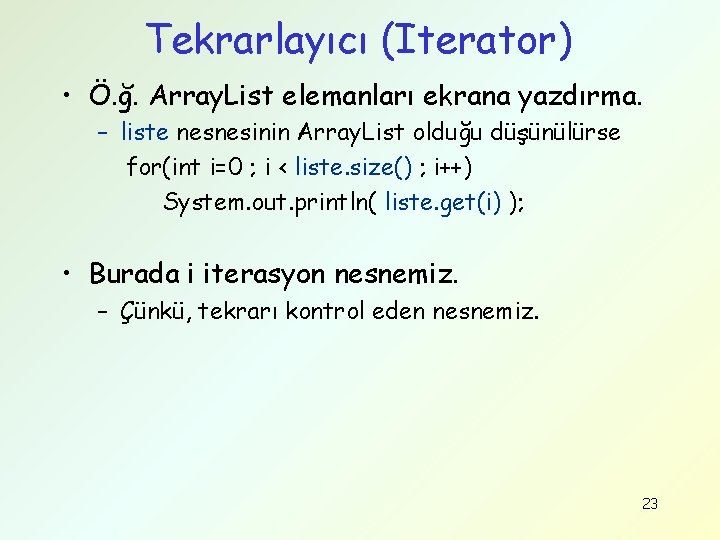 Tekrarlayıcı (Iterator)

• Ö.ğ. ArrayList elemanları ekrana yazdırma.
– liste nesnesinin ArrayList olduğu düşünülürse
for(int i=0 ; i < liste.size() ; i++)
System.out.println( liste.get(i) );

• Burada i iterasyon nesnemiz.
– Çünkü, tekrarı kontrol eden nesnemiz.

23